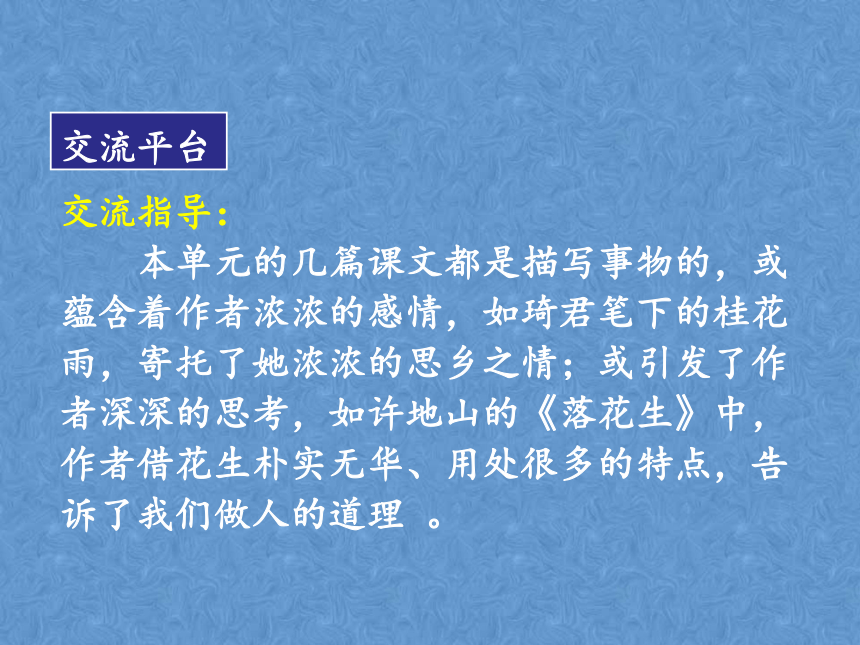 交流平台

交流指导：

本单元的几篇课文都是描写事物的，或蕴含着作者浓浓的感情，如琦君笔下的桂花雨，寄托了她浓浓的思乡之情；或引发了作者深深的思考，如许地山的《落花生》中，作者借花生朴实无华、用处很多的特点，告诉了我们做人的道理 。